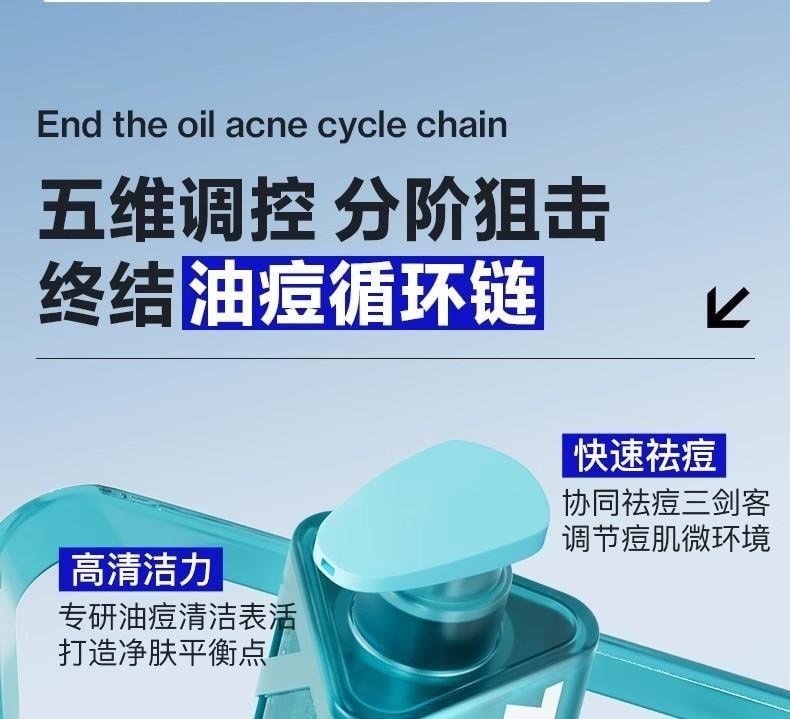 End the oil acne cycle chain

五维调控 分阶狙击
终结油痘循环链

快速祛痘
协同祛痘三剑客
调节痘肌微环境

高清洁力
专研油痘清洁表活
打造净肤平衡点